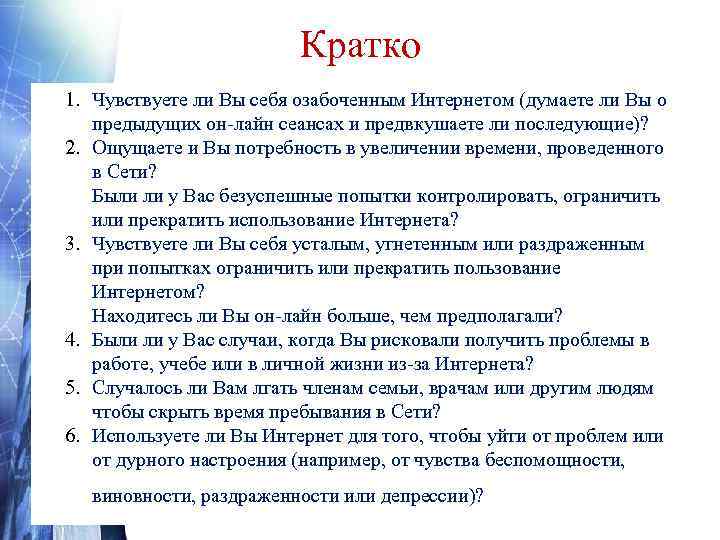 Кратко

1. Чувствуете ли Вы себя озабоченным Интернетом (думаете ли Вы о предыдущих он-лайн сеансах и предвкушаете ли последующие)?
2. Ощущаете и Вы потребность в увеличении времени, проведенного в Сети?
Были ли у Вас безуспешные попытки контролировать, ограничить или прекратить использование Интернета?
3. Чувствуете ли Вы себя усталым, угнетенным или раздраженным при попытках ограничить или прекратить пользование Интернетом?
Находитесь ли Вы он-лайн больше, чем предполагали?
4. Были ли у Вас случаи, когда Вы рисковали получить проблемы в работе, учебе или в личной жизни из-за Интернета?
5. Случалось ли Вам лгать членам семьи, врачам или другим людям чтобы скрыть время пребывания в Сети?
6. Используете ли Вы Интернет для того, чтобы уйти от проблем или от дурного настроения (например, от чувства беспомощности,

виновности, раздраженности или депрессии)?